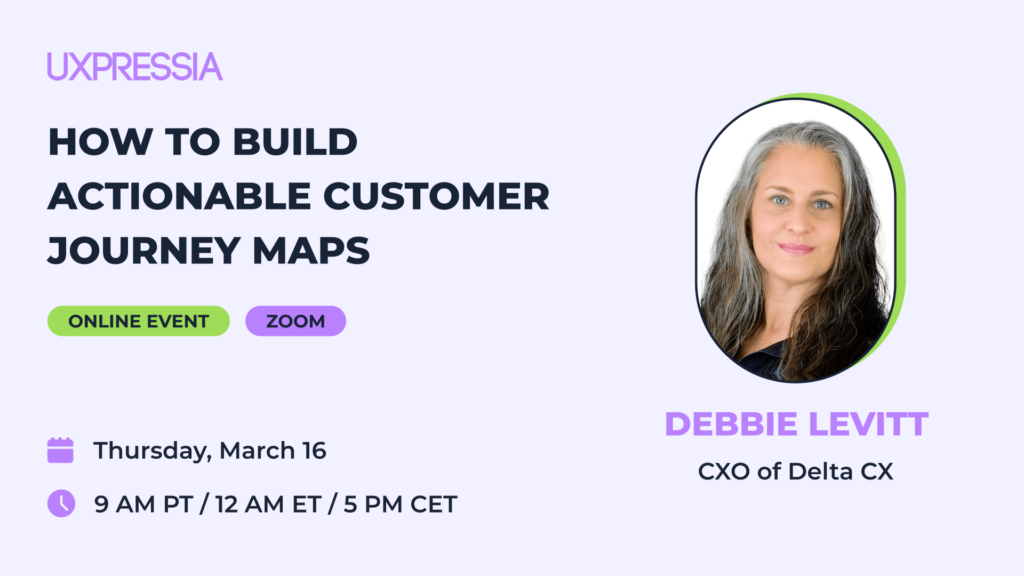 UXPRESSIA

HOW TO BUILD ACTIONABLE CUSTOMER JOURNEY MAPS

ONLINE EVENT

ZOOM

Thursday, March 16

9 AM PT / 12 AM ET / 5 PM CET

DEBBIE LEVITT

CXO of Delta CX